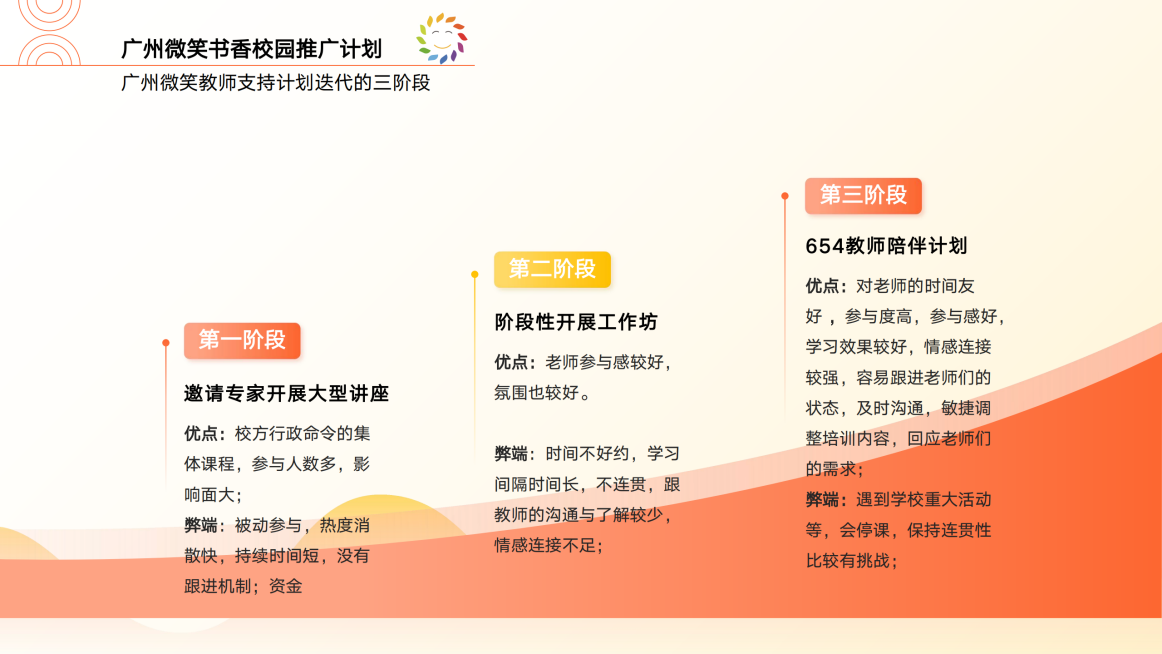 广州微笑书香校园推广计划

广州微笑教师支持计划迭代的三阶段

第一阶段

邀请专家开展大型讲座

优点：校方行政命令的集体课程，参与人数多，影响面大；

弊端：被动参与，热度消散快，持续时间短，没有跟进机制；资金

第二阶段

阶段性开展工作坊

优点：老师参与感较好，氛围也较好。

弊端：时间不好约，学习间隔时间长，不连贯，跟教师的沟通与了解较少，情感连接不足；

第三阶段

654教师陪伴计划

优点：对老师的时间友好，参与度高，参与感好，学习效果较好，情感连接较强，容易跟进老师们的状态，及时沟通，敏捷调整培训内容，回应老师们的需求；

弊端：遇到学校重大活动等，会停课，保持连贯性比较有挑战；